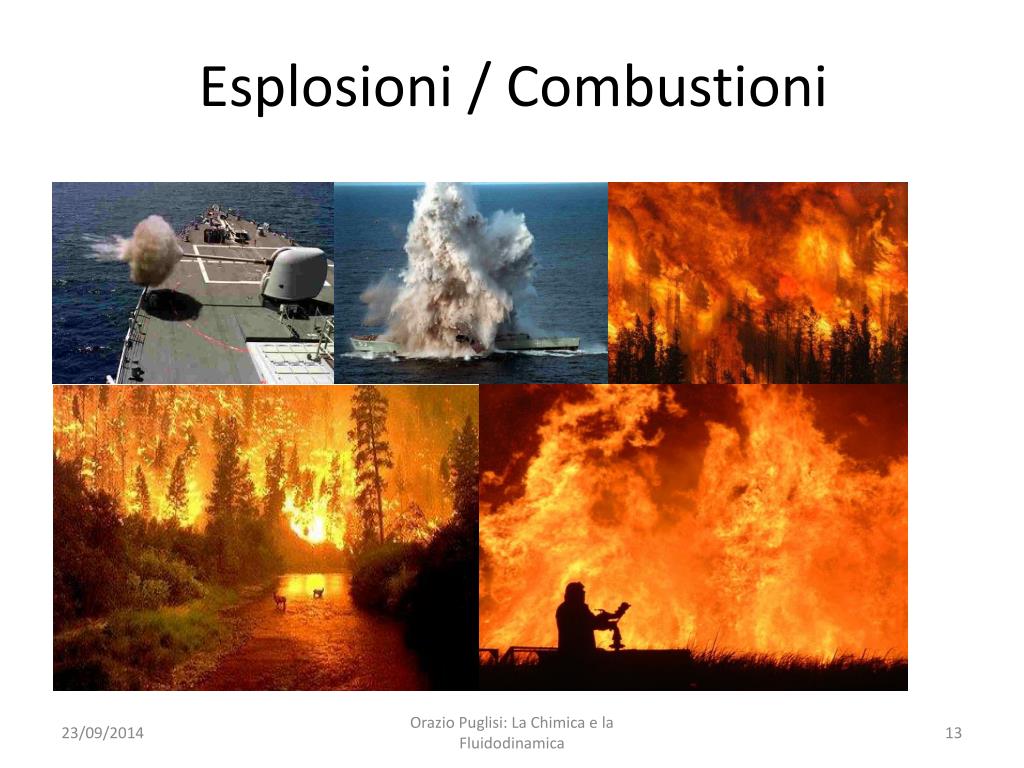 Esplosioni / Combustioni

23/09/2014

Orazio Puglisi: La Chimica e la Fluidodinamica

13